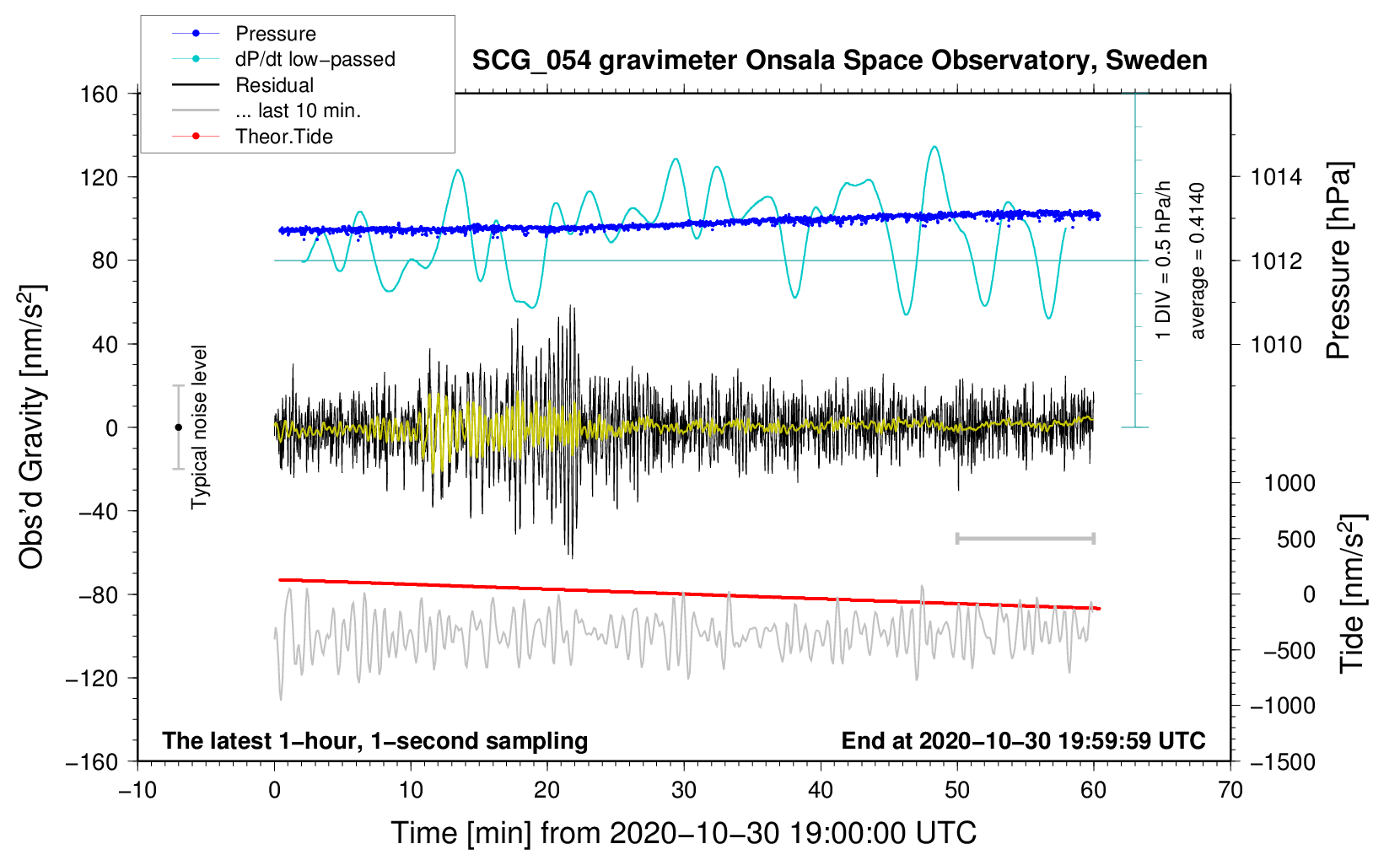 Pressure
dP/dt low−passed
Residual
... last 10 min.
Theor.Tide

SCG_054 gravimeter Onsala Space Observatory, Sweden

160
120
80
40
0
−40
−80
−120
−160

Obs'd Gravity [nm/s$^2$]

Typical noise level

1 DIV = 0.5 hPa/h
average = 0.4140

1014
1012
1010

Pressure [hPa]

1000
500
0
−500
−1000
−1500

Tide [nm/s$^2$]

The latest 1−hour, 1−second sampling
End at 2020−10−30 19:59:59 UTC

−10
0
10
20
30
40
50
60
70

Time [min] from 2020−10−30 19:00:00 UTC